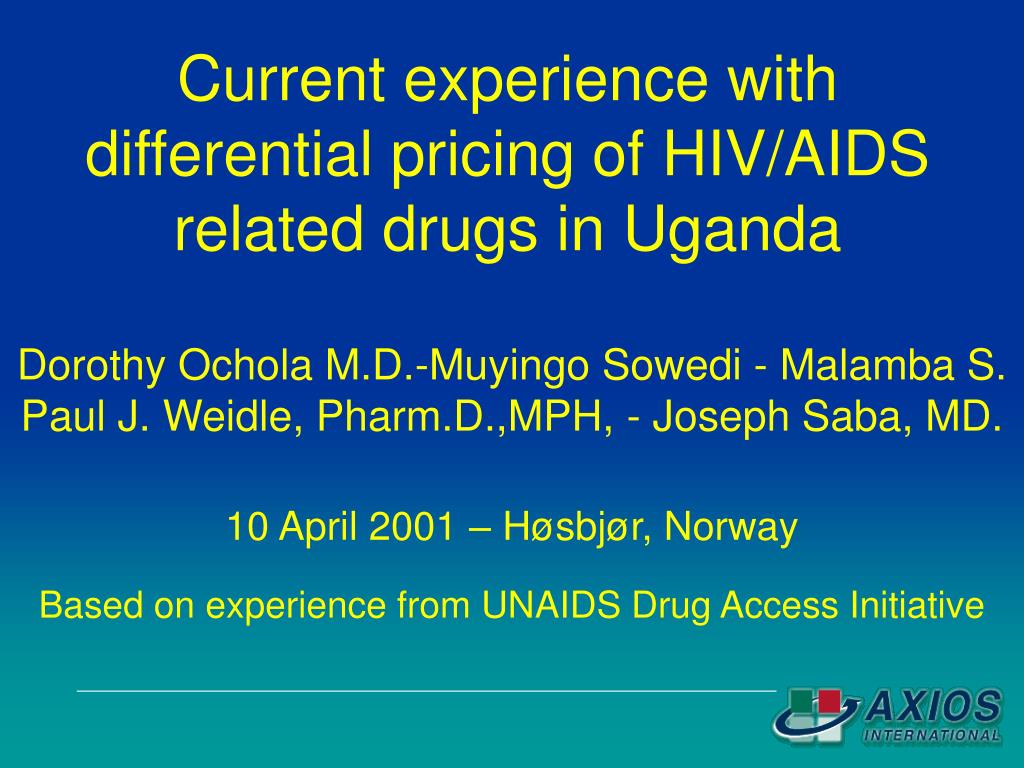 Current experience with differential pricing of HIV/AIDS related drugs in Uganda

Dorothy Ochola M.D.-Muyingo Sowedi - Malamba S. Paul J. Weidle, Pharm.D.,MPH, - Joseph Saba, MD.

10 April 2001 – Høsbjør, Norway

Based on experience from UNAIDS Drug Access Initiative

AXIOS INTERNATIONAL